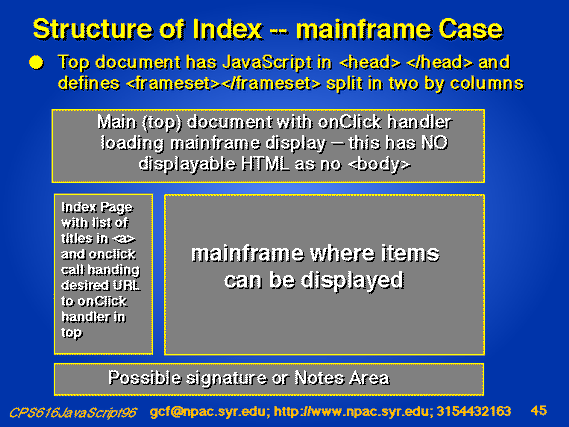 Structure of Index -- mainframe Case

Top document has JavaScript in <head> </head> and defines <frameset></frameset> split in two by columns

Main (top) document with onClick handler loading mainframe display -- this has NO displayable HTML as no <body>

Index Page with list of titles in <a> and onclick call handing desired URL to onClick handler in top

mainframe where items can be displayed

Possible signature or Notes Area

CPS616JavaScript96 gcf@npac.syr.edu; http://www.npac.syr.edu; 3154432163 45